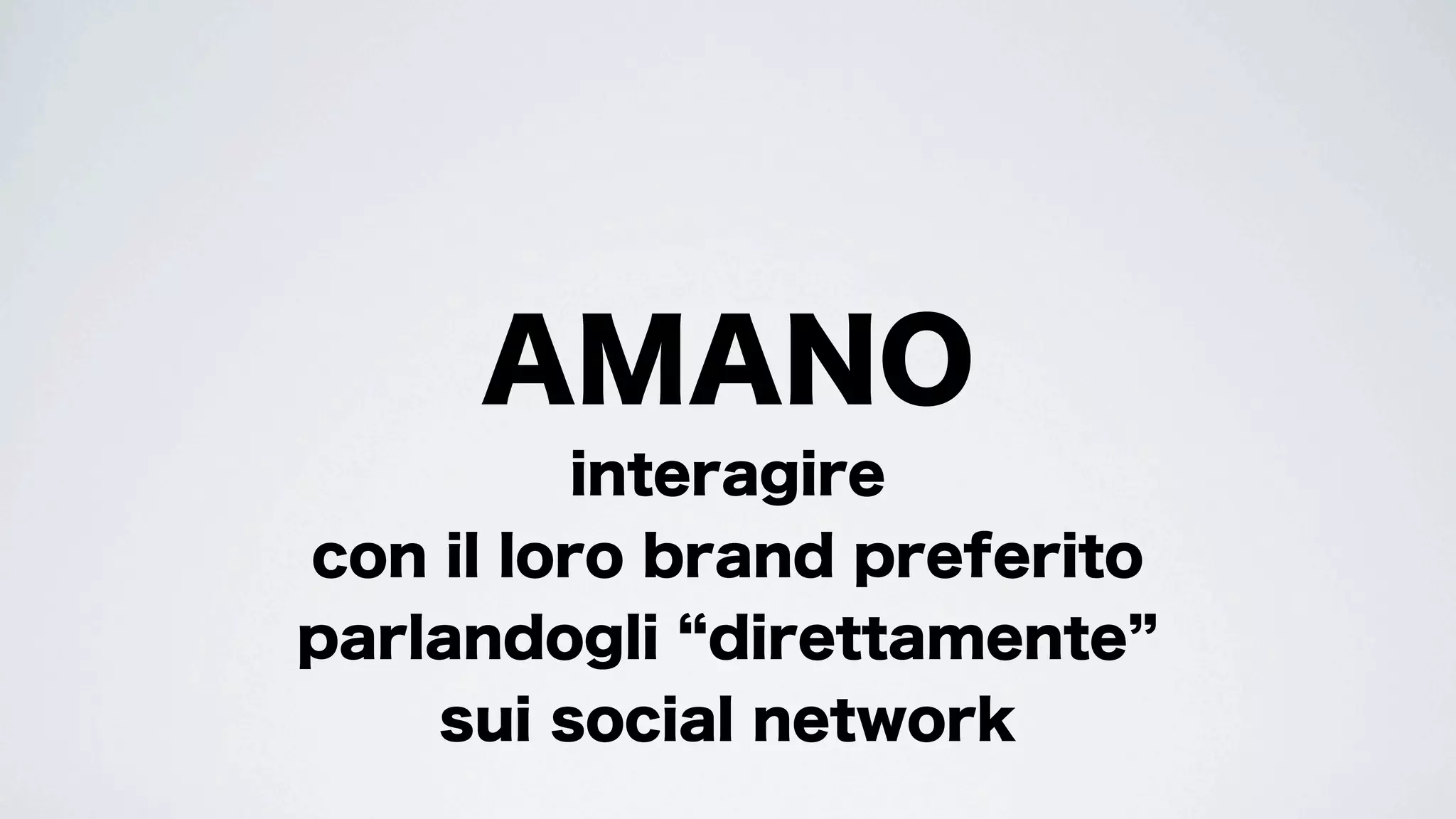 AMANO

interagire con il loro brand preferito parlandogli “direttamente” sui social network